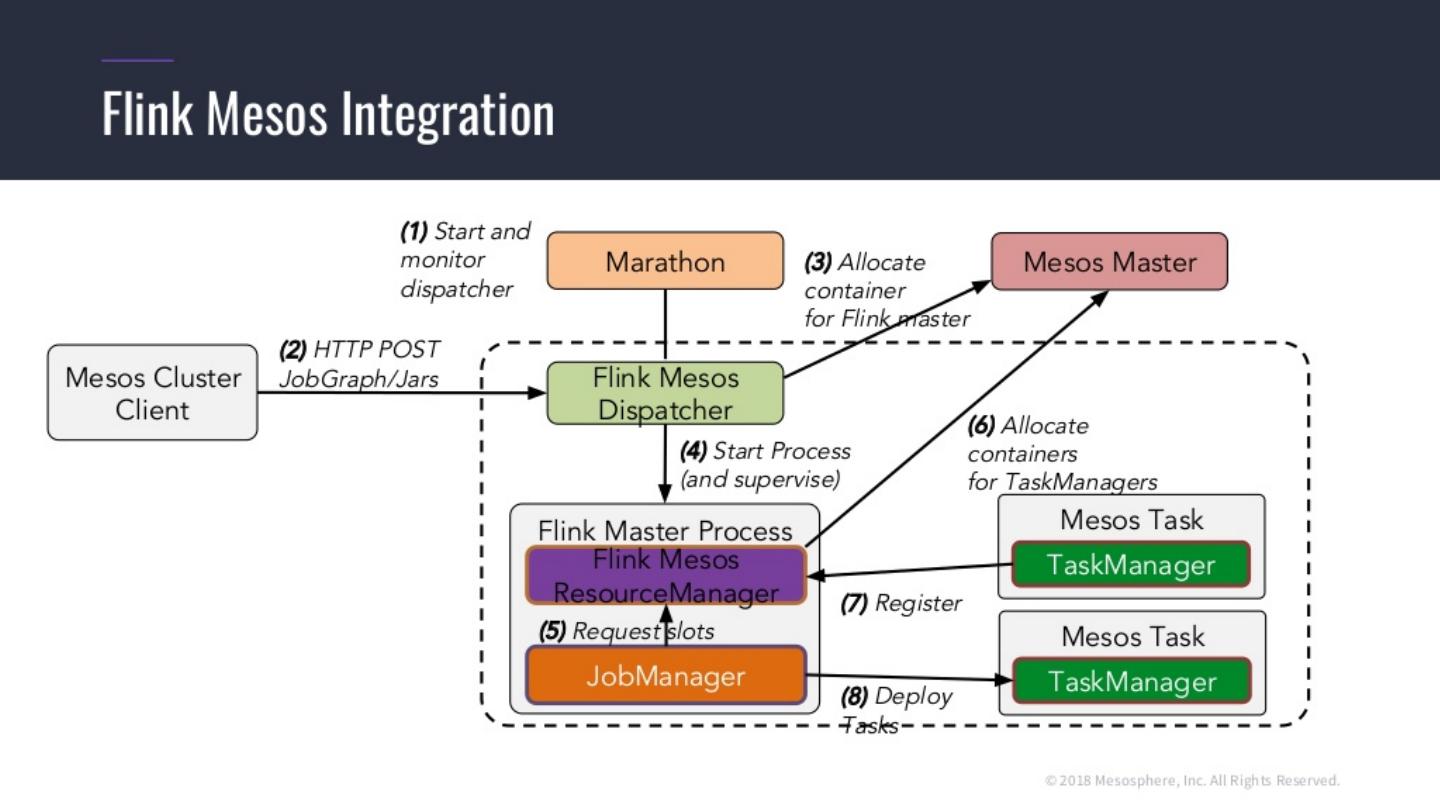 Flink Mesos Integration

(1) Start and monitor dispatcher

Marathon

(3) Allocate container for Flink master

Mesos Master

Mesos Cluster Client

(2) HTTP POST JobGraph/Jars

Flink Mesos Dispatcher

(4) Start Process (and supervise)

(6) Allocate containers for TaskManagers

Flink Master Process

Flink Mesos ResourceManager

(5) Request slots

JobManager

Mesos Task

TaskManager

(7) Register

Mesos Task

TaskManager

(8) Deploy Tasks

© 2018 Mesosphere, Inc. All Rights Reserved.